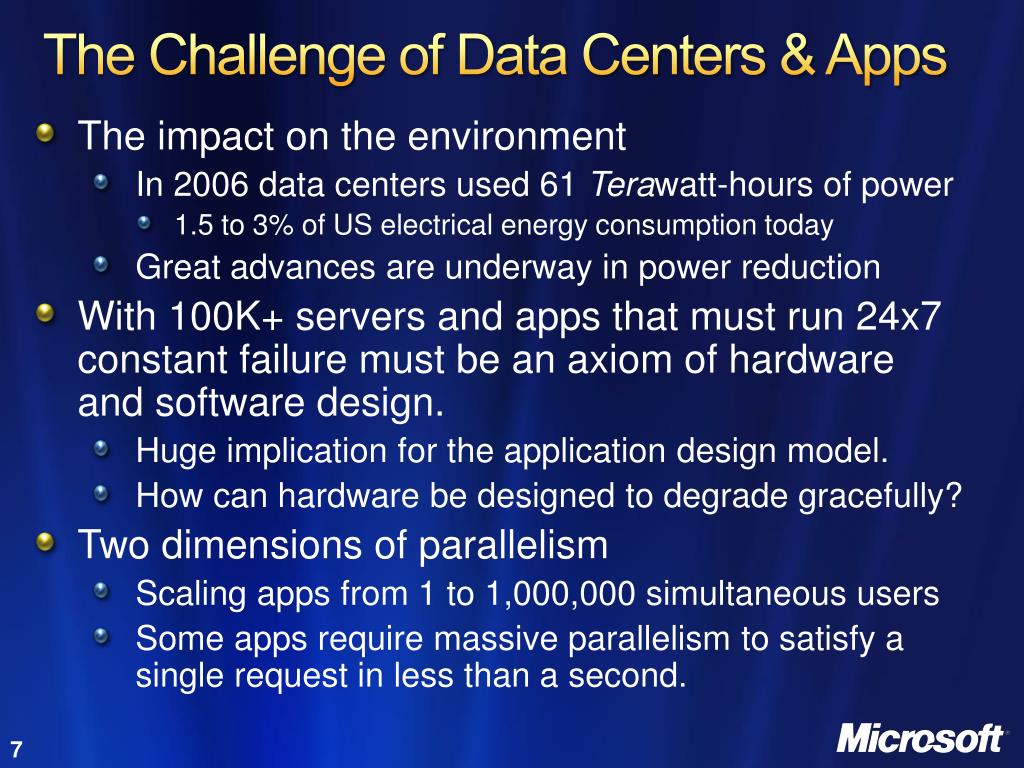 The Challenge of Data Centers & Apps

The impact on the environment

In 2006 data centers used 61 Terawatt-hours of power

1.5 to 3% of US electrical energy consumption today

Great advances are underway in power reduction

With 100K+ servers and apps that must run 24x7 constant failure must be an axiom of hardware and software design.

Huge implication for the application design model.

How can hardware be designed to degrade gracefully?

Two dimensions of parallelism

Scaling apps from 1 to 1,000,000 simultaneous users

Some apps require massive parallelism to satisfy a single request in less than a second.

7

Microsoft